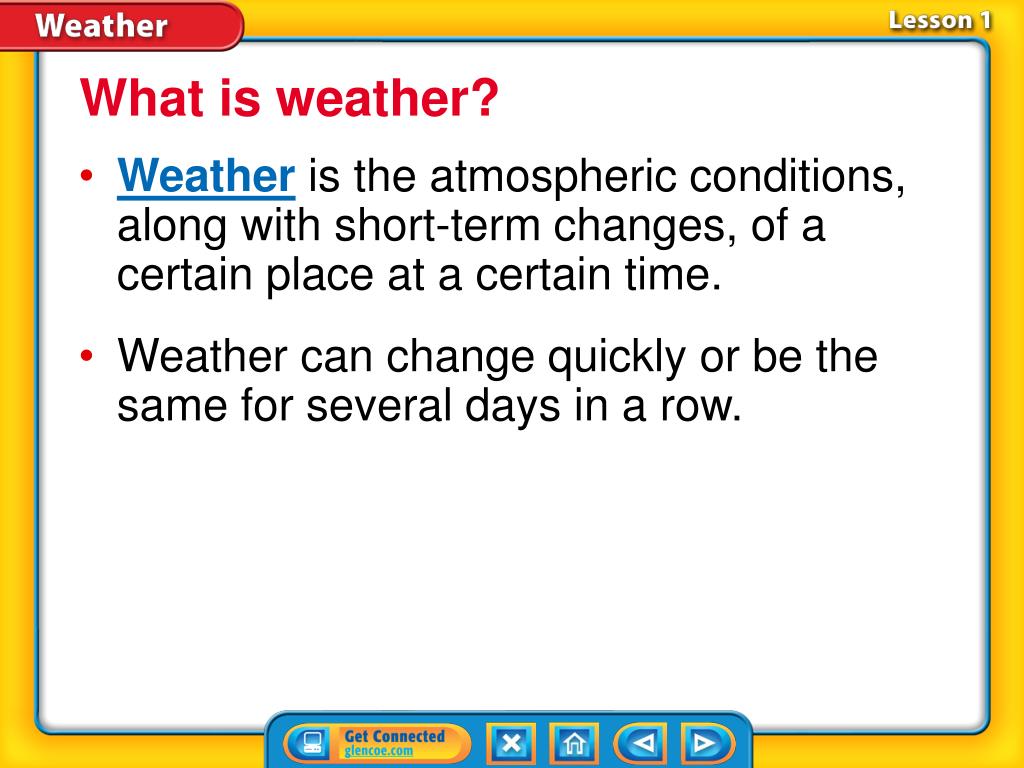 Weather

Lesson 1

What is weather?

• Weather is the atmospheric conditions, along with short-term changes, of a certain place at a certain time.

• Weather can change quickly or be the same for several days in a row.

Get Connected
glencoe.com